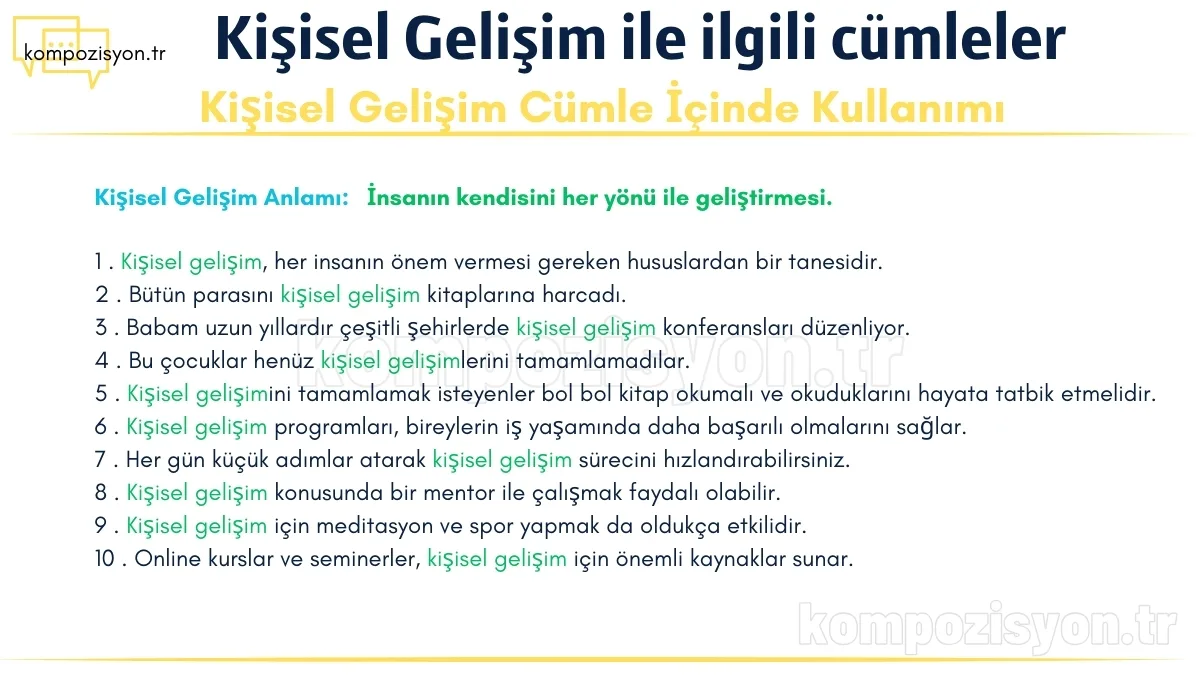 kompozisyon.tr

Kişisel Gelişim ile ilgili cümleler

Kişisel Gelişim Cümle İçinde Kullanımı

Kişisel Gelişim Anlamı: İnsanın kendisini her yönü ile geliştirmesi.

1 . Kişisel gelişim, her insanın önem vermesi gereken hususlardan bir tanesidir.
2 . Bütün parasını kişisel gelişim kitaplarına harcadı.
3 . Babam uzun yıllardır çeşitli şehirlerde kişisel gelişim konferansları düzenliyor.
4 . Bu çocuklar henüz kişisel gelişimlerini tamamlamadılar.
5 . Kişisel gelişimini tamamlamak isteyenler bol bol kitap okumalı ve okuduklarını hayata tatbik etmelidir.
6 . Kişisel gelişim programları, bireylerin iş yaşamında daha başarılı olmalarını sağlar.
7 . Her gün küçük adımlar atarak kişisel gelişim sürecini hızlandırabilirsiniz.
8 . Kişisel gelişim konusunda bir mentor ile çalışmak faydalı olabilir.
9 . Kişisel gelişim için meditasyon ve spor yapmak da oldukça etkilidir.
10 . Online kurslar ve seminerler, kişisel gelişim için önemli kaynaklar sunar.

kompozisyon.tr

kompozisyon.tr